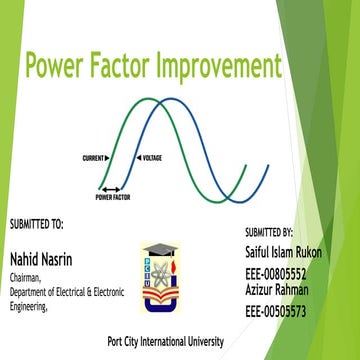 Power Factor Improvement

CURRENT

VOLTAGE

POWER FACTOR

SUBMITTED TO:

Nahid Nasrin

Chairman,
Department of Electrical & Electronic Engineering,

PCIU

SUBMITTED BY:

Saiful Islam Rukon

EEE-00805552
Azizur Rahman

EEE-00505573

Port City International University